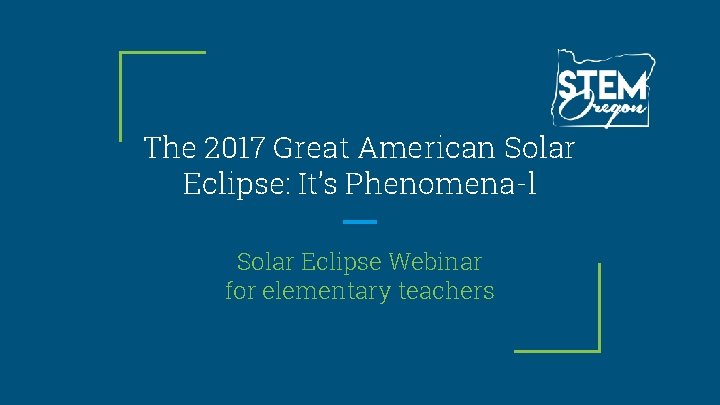 STEM Oregon

The 2017 Great American Solar Eclipse: It's Phenomena-l

Solar Eclipse Webinar for elementary teachers